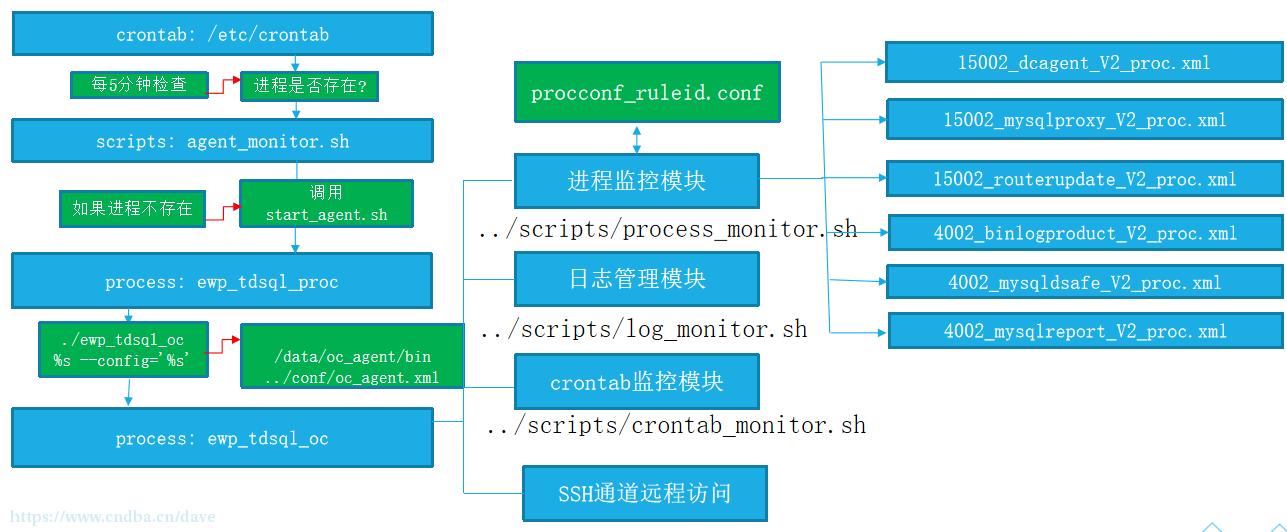 crontab: /etc/crontab

每5分钟检查

进程是否存在?

scripts: agent_monitor.sh

如果进程不存在

调用
start_agent.sh

process: ewp_tdsql_proc

./ewp_tdsql_oc
%s --config='%s'

/data/oc_agent/bin
../conf/oc_agent.xml

process: ewp_tdsql_oc

procconf_ruleid.conf

进程监控模块

../scripts/process_monitor.sh

日志管理模块

../scripts/log_monitor.sh

crontab监控模块

../scripts/crontab_monitor.sh

SSH通道远程访问

15002_dcagent_V2_proc.xml

15002_mysqlproxy_V2_proc.xml

15002_routerupdate_V2_proc.xml

4002_binlogproduct_V2_proc.xml

4002_mysqldsafe_V2_proc.xml

4002_mysqlreport_V2_proc.xml

https://www.cndba.cn/dave